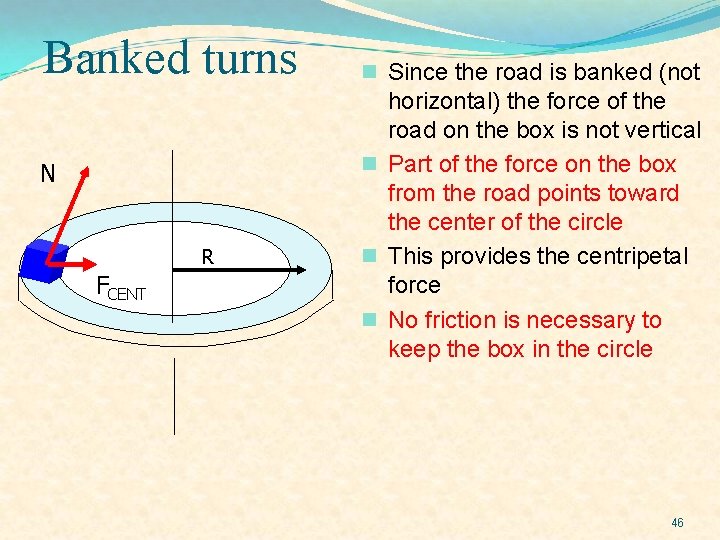 Banked turns

N

R

$F_{CENT}$

Since the road is banked (not horizontal) the force of the road on the box is not vertical

Part of the force on the box from the road points toward the center of the circle

This provides the centripetal force

No friction is necessary to keep the box in the circle

46